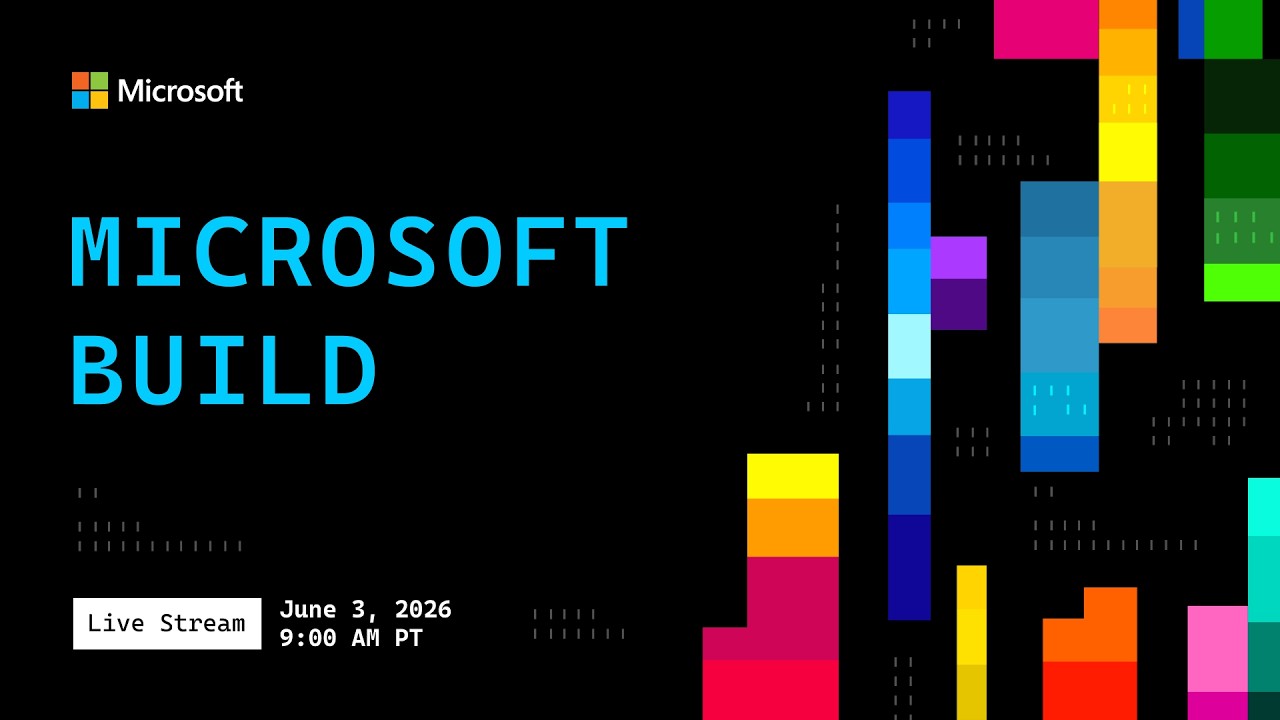 Microsoft

MICROSOFT BUILD

Live Stream

June 3, 2026
9:00 AM PT